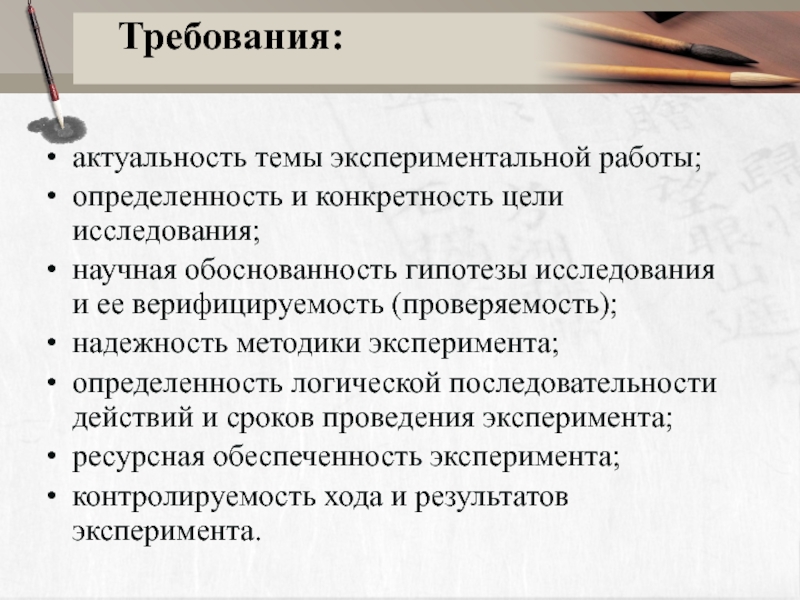 Требования:

• актуальность темы экспериментальной работы;
• определенность и конкретность цели исследования;
• научная обоснованность гипотезы исследования и ее верифицируемость (проверяемость);
• надежность методики эксперимента;
• определенность логической последовательности действий и сроков проведения эксперимента;
• ресурсная обеспеченность эксперимента;
• контролируемость хода и результатов эксперимента.